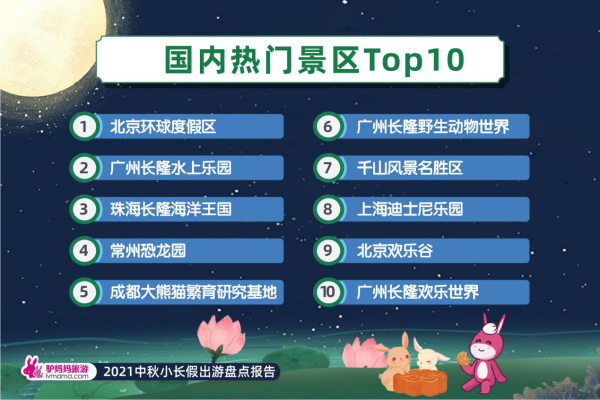 国内热门景区Top10

1 北京环球度假区
2 广州长隆水上乐园
3 珠海长隆海洋王国
4 常州恐龙园
5 成都大熊猫繁育研究基地
6 广州长隆野生动物世界
7 千山风景名胜区
8 上海迪士尼乐园
9 北京欢乐谷
10 广州长隆欢乐世界

驴妈妈旅游 lvmama.com
2021中秋小长假出游盘点报告